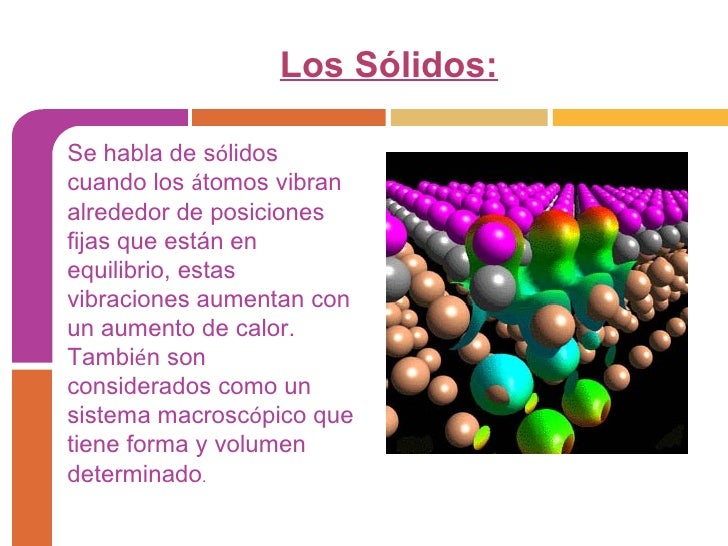 Los Sólidos:

Se habla de sólidos cuando los átomos vibran alrededor de posiciones fijas que están en equilibrio, estas vibraciones aumentan con un aumento de calor. También son considerados como un sistema macroscópico que tiene forma y volumen determinado.